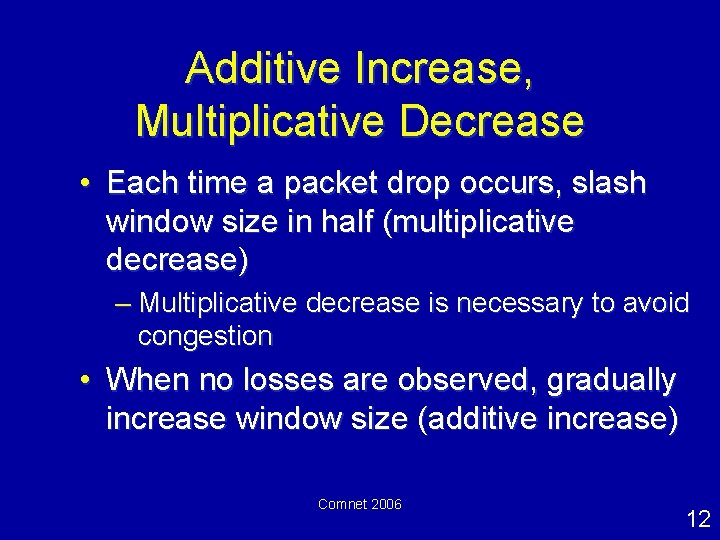 Additive Increase, Multiplicative Decrease

• Each time a packet drop occurs, slash window size in half (multiplicative decrease)

– Multiplicative decrease is necessary to avoid congestion

• When no losses are observed, gradually increase window size (additive increase)

Comnet 2006

12